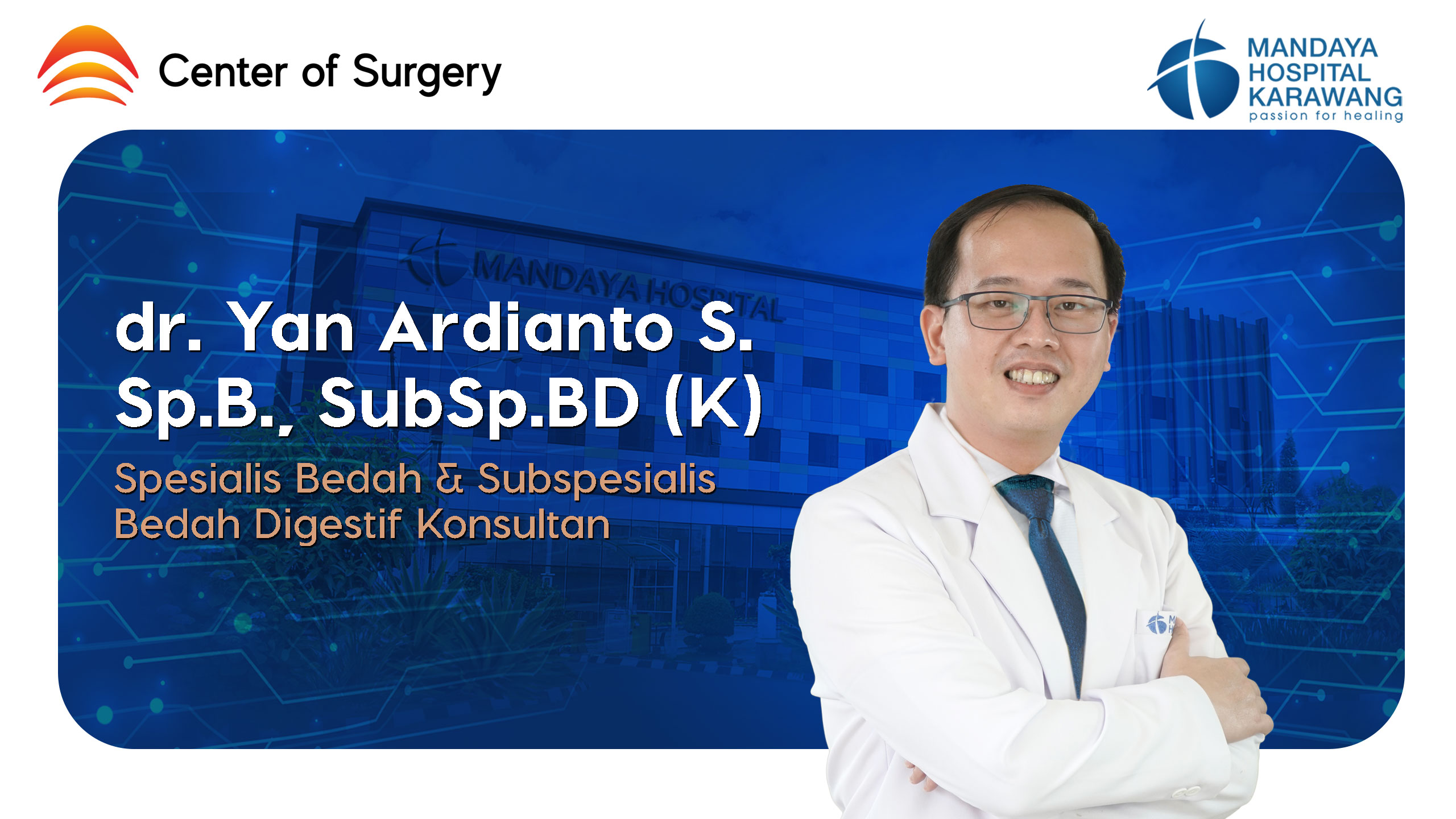 Center of Surgery

MANDAYA HOSPITAL KARAWANG
passion for healing

MANDAYA HOSPITAL

dr. Yan Ardianto S. Sp.B., SubSp.BD (K)

Spesialis Bedah & Subspesialis Bedah Digestif Konsultan